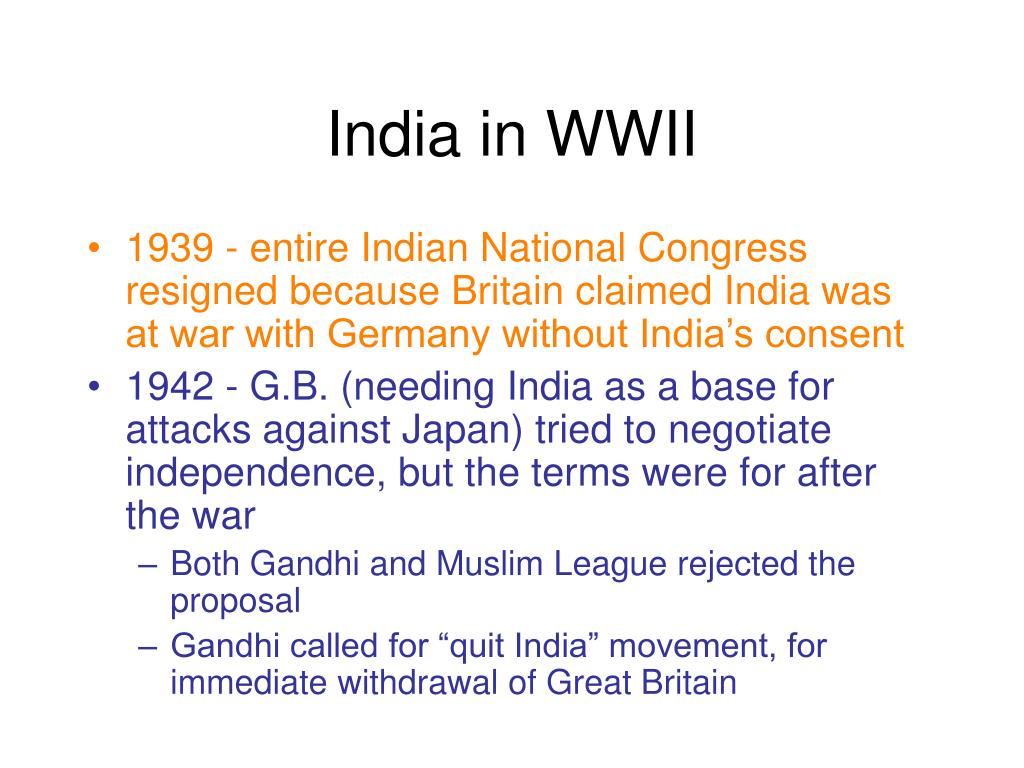 India in WWII

• 1939 - entire Indian National Congress resigned because Britain claimed India was at war with Germany without India’s consent
• 1942 - G.B. (needing India as a base for attacks against Japan) tried to negotiate independence, but the terms were for after the war
– Both Gandhi and Muslim League rejected the proposal
– Gandhi called for “quit India” movement, for immediate withdrawal of Great Britain